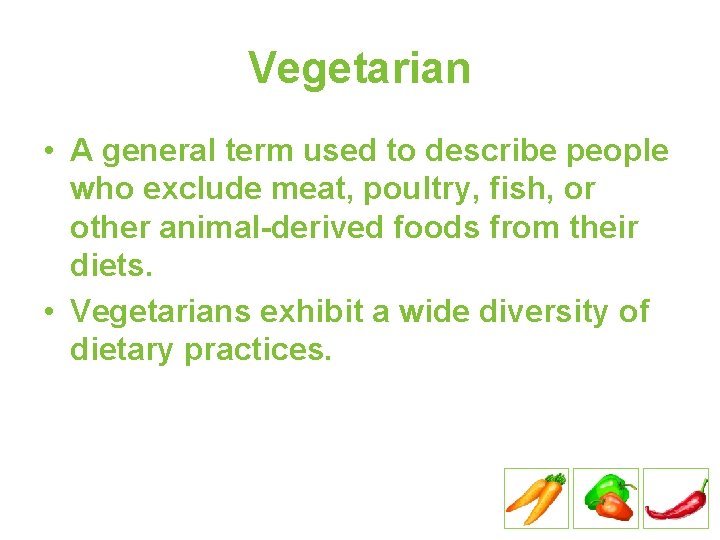 Vegetarian

• A general term used to describe people who exclude meat, poultry, fish, or other animal-derived foods from their diets.

• Vegetarians exhibit a wide diversity of dietary practices.